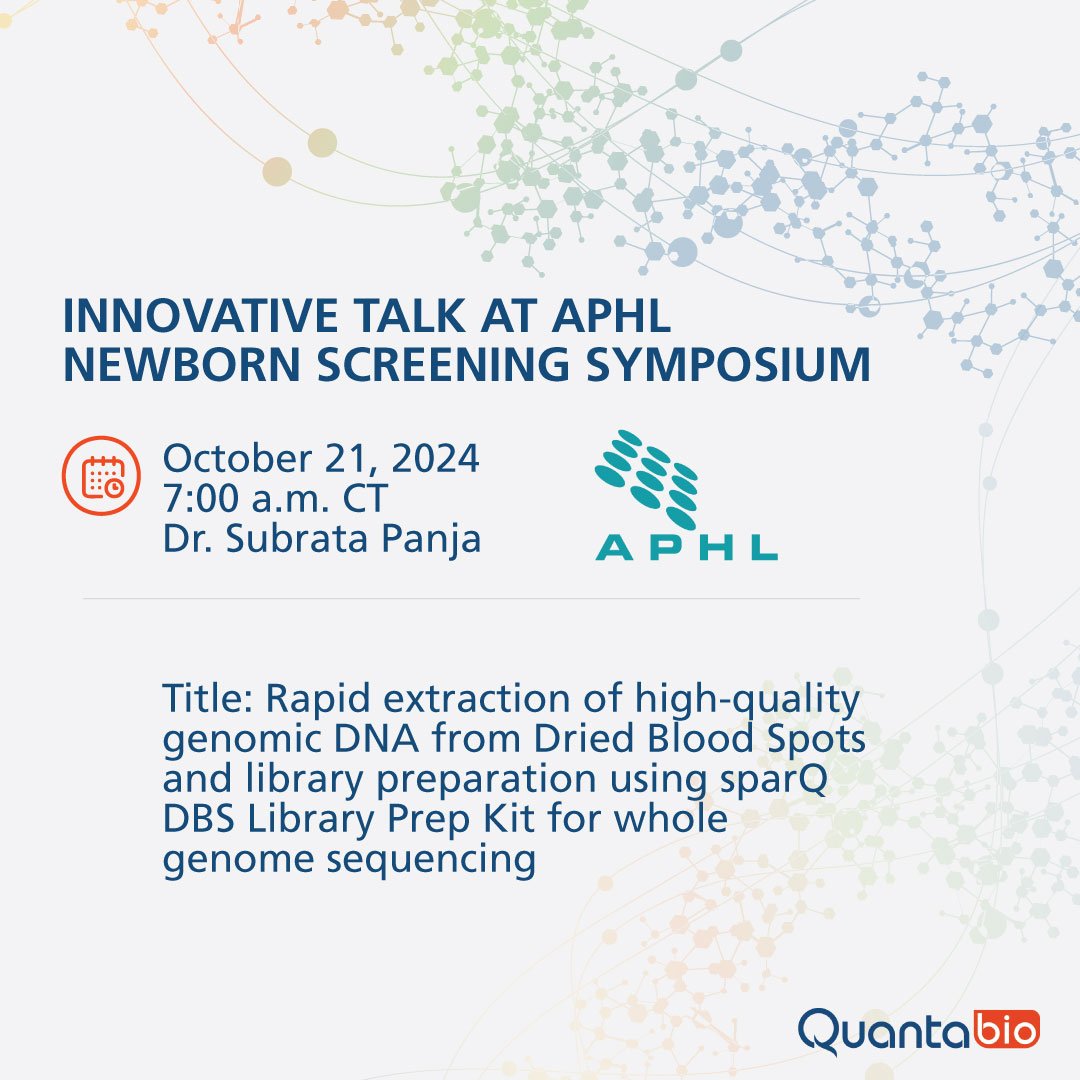 INNOVATIVE TALK AT APHL NEWBORN SCREENING SYMPOSIUM

October 21, 2024
7:00 a.m. CT
Dr. Subrata Panja

APHL

Title: Rapid extraction of high-quality genomic DNA from Dried Blood Spots and library preparation using sparQ DBS Library Prep Kit for whole genome sequencing

Quantabio